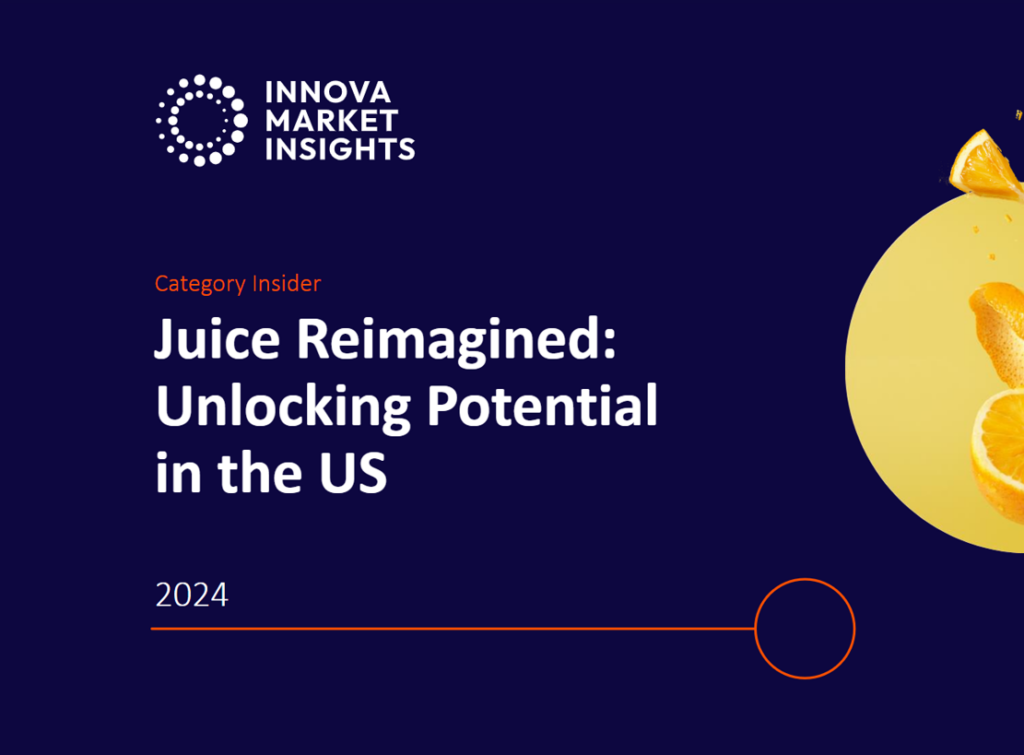 INNOVA
MARKET
INSIGHTS

Category Insider

Juice Reimagined: Unlocking Potential in the US

2024